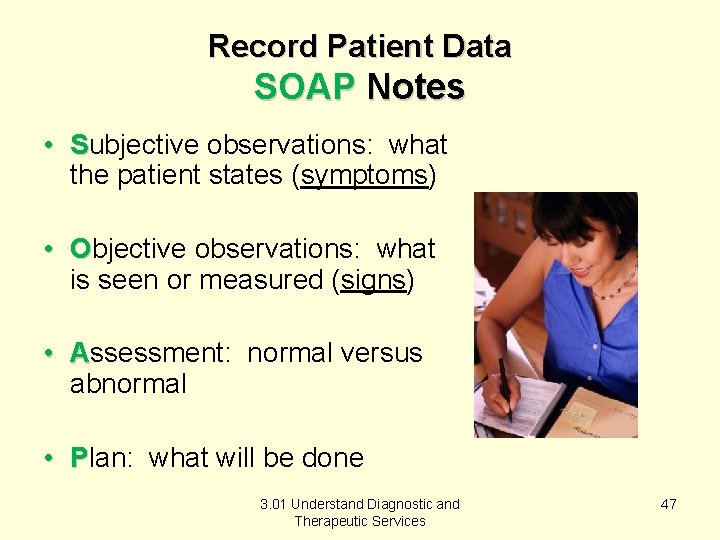 Record Patient Data
SOAP Notes

• Subjective observations: what the patient states (symptoms)

• Objective observations: what is seen or measured (signs)

• Assessment: normal versus abnormal

• Plan: what will be done

3.01 Understand Diagnostic and Therapeutic Services

47